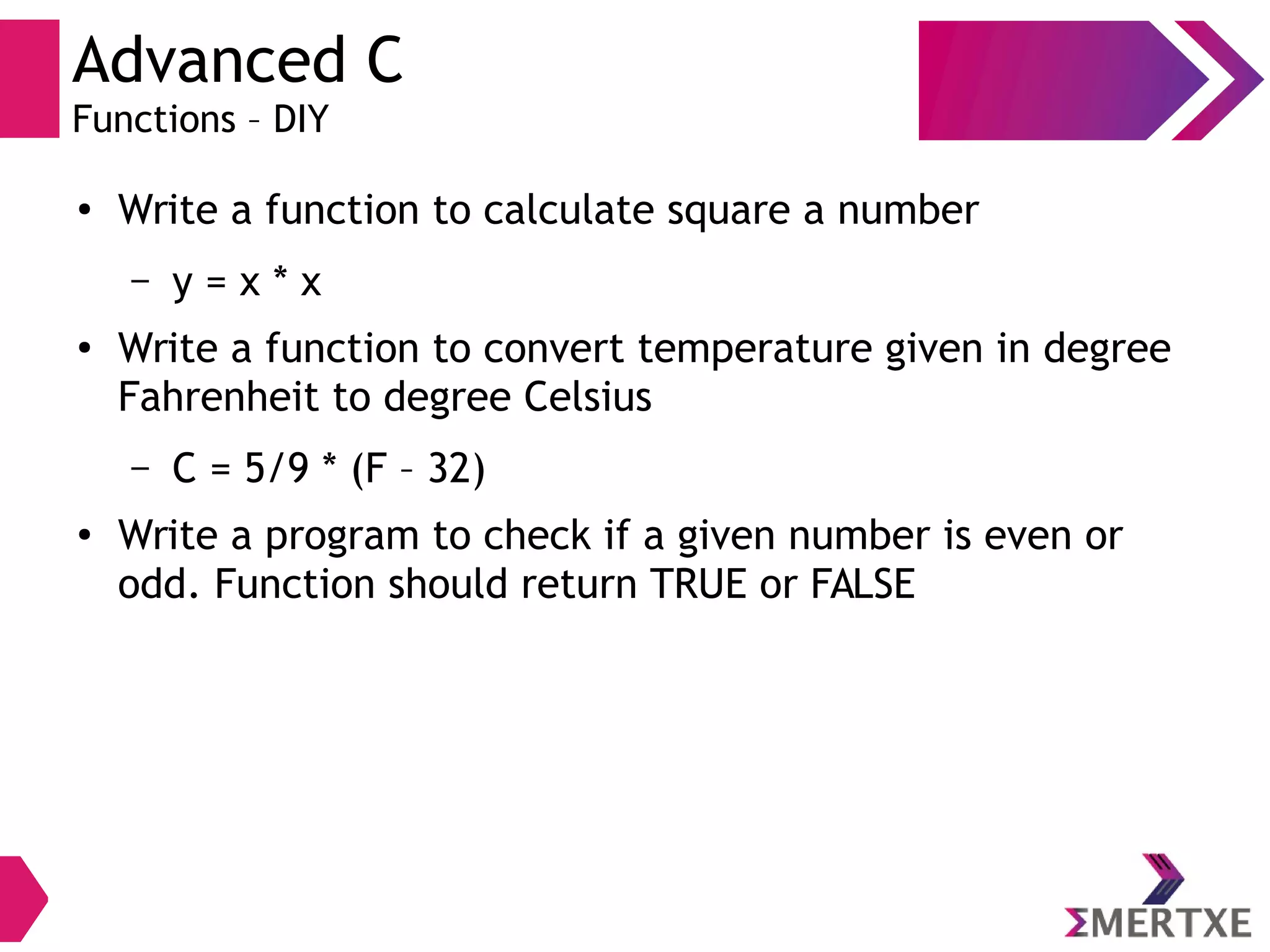 Advanced C
Functions – DIY

• Write a function to calculate square a number
  – y = x * x
• Write a function to convert temperature given in degree Fahrenheit to degree Celsius
  – C = 5/9 * (F – 32)
• Write a program to check if a given number is even or odd. Function should return TRUE or FALSE

ΣMERTXE